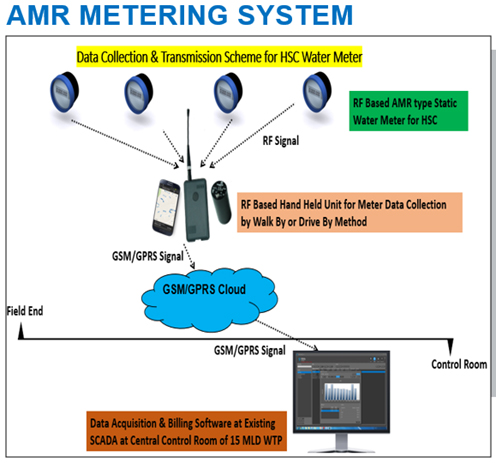 AMR METERING SYSTEM

Data Collection & Transmission Scheme for HSC Water Meter

RF Based AMR type Static Water Meter for HSC

RF Signal

RF Based Hand Held Unit for Meter Data Collection by Walk By or Drive By Method

GSM/GPRS Signal

GSM/GPRS Cloud

Field End

GSM/GPRS Signal

Control Room

Data Acquisition & Billing Software at Existing SCADA at Central Control Room of 15 MLD WTP